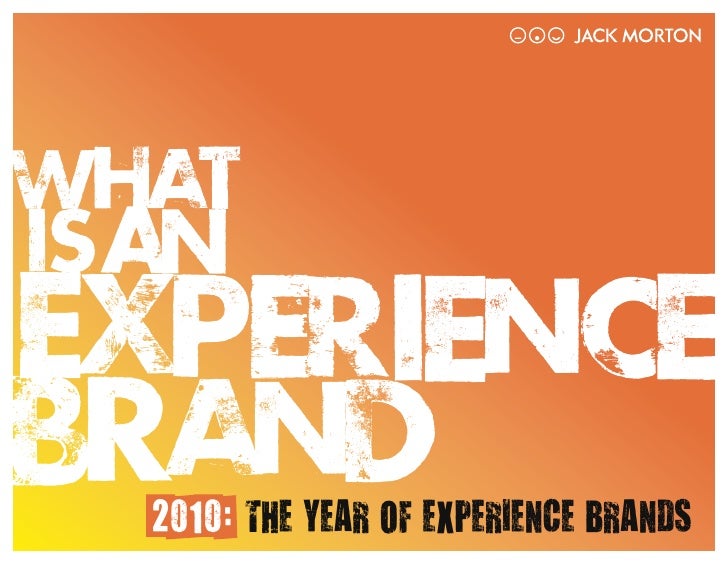 JACK MORTON

WHAT IS AN EXPERIENCE BRAND

2010: THE YEAR OF EXPERIENCE BRANDS